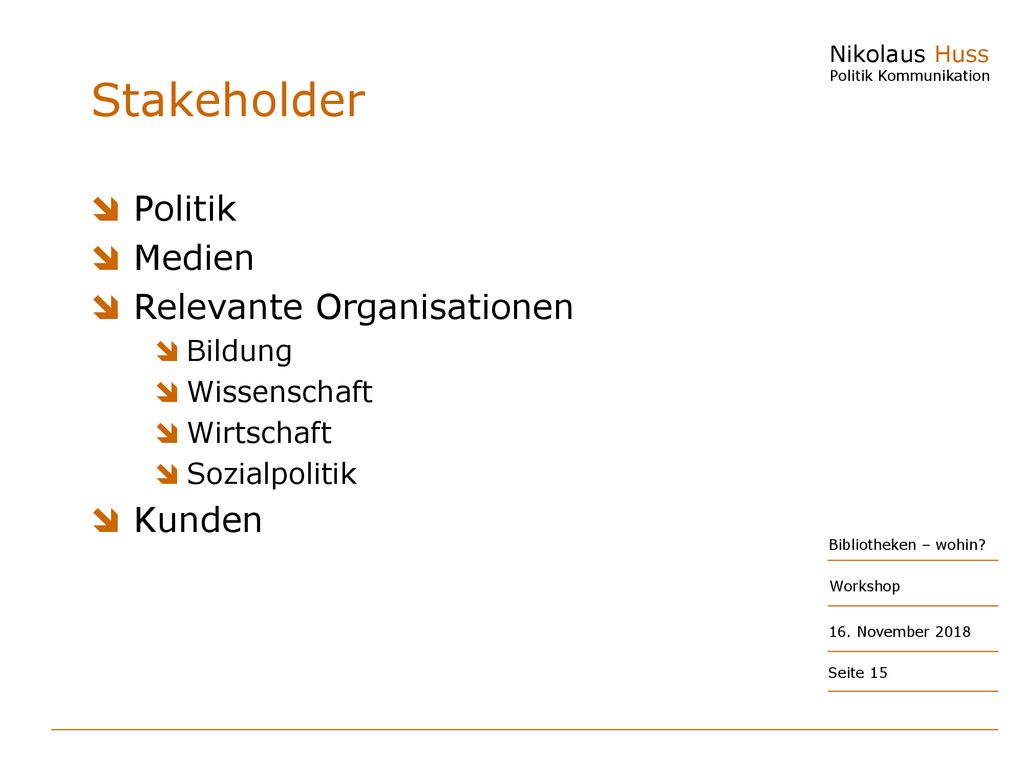 Nikolaus Huss
Politik Kommunikation

Stakeholder

Politik
Medien
Relevante Organisationen
Bildung
Wissenschaft
Wirtschaft
Sozialpolitik
Kunden

Bibliotheken – wohin?

Workshop

16. November 2018

Seite 15